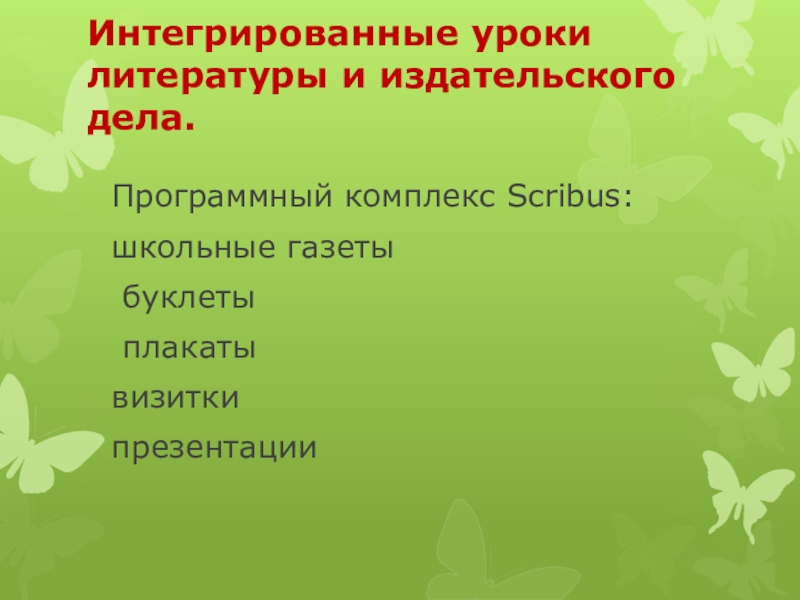 Интегрированные уроки литературы и издательского дела.

Программный комплекс Scribus:

школьные газеты

буклеты

плакаты

визитки

презентации